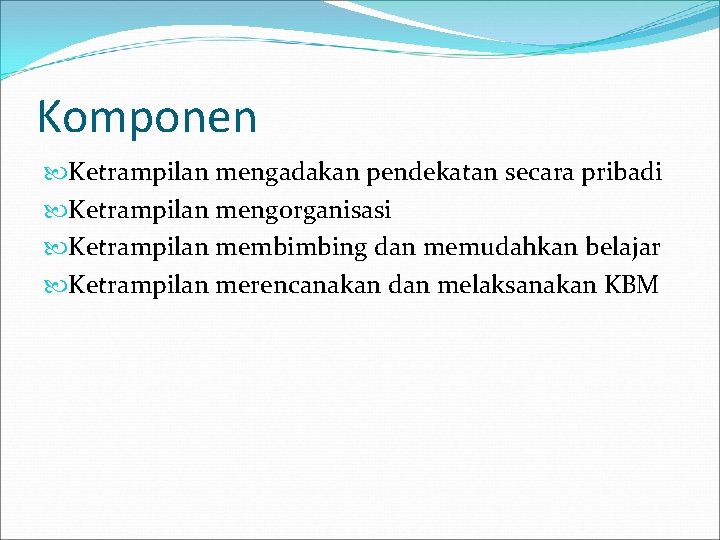 Komponen

Ketrampilan mengadakan pendekatan secara pribadi
Ketrampilan mengorganisasi
Ketrampilan membimbing dan memudahkan belajar
Ketrampilan merencanakan dan melaksanakan KBM